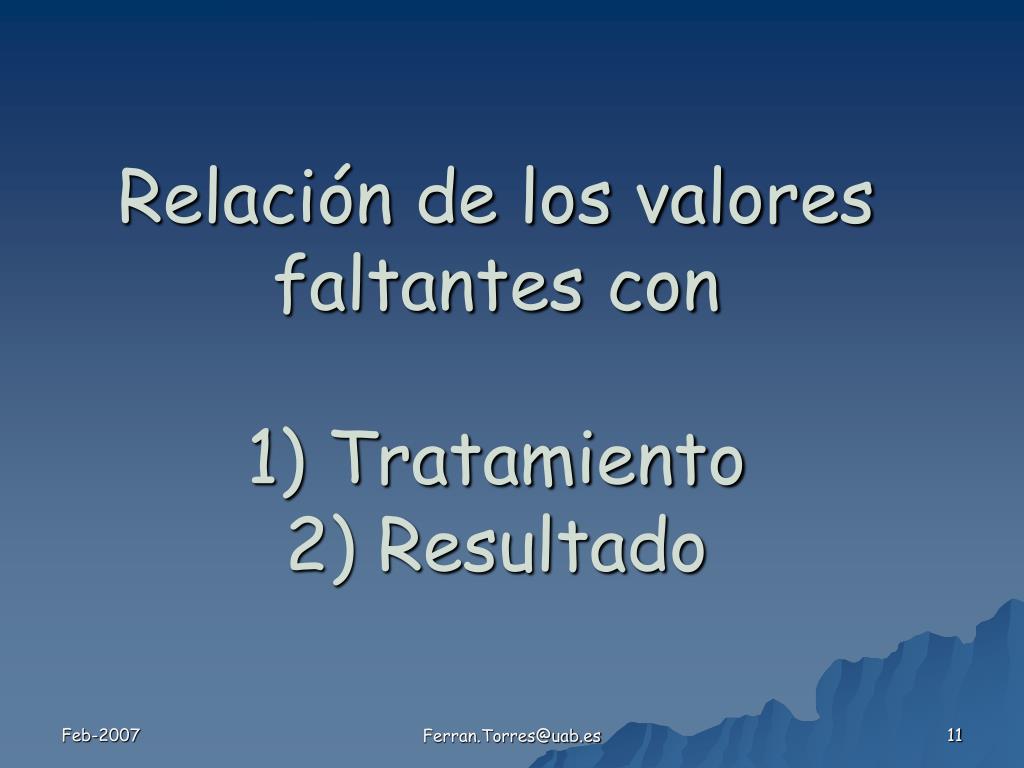 Relación de los valores faltantes con

1) Tratamiento
2) Resultado

Feb-2007
Ferran.Torres@uab.es
11